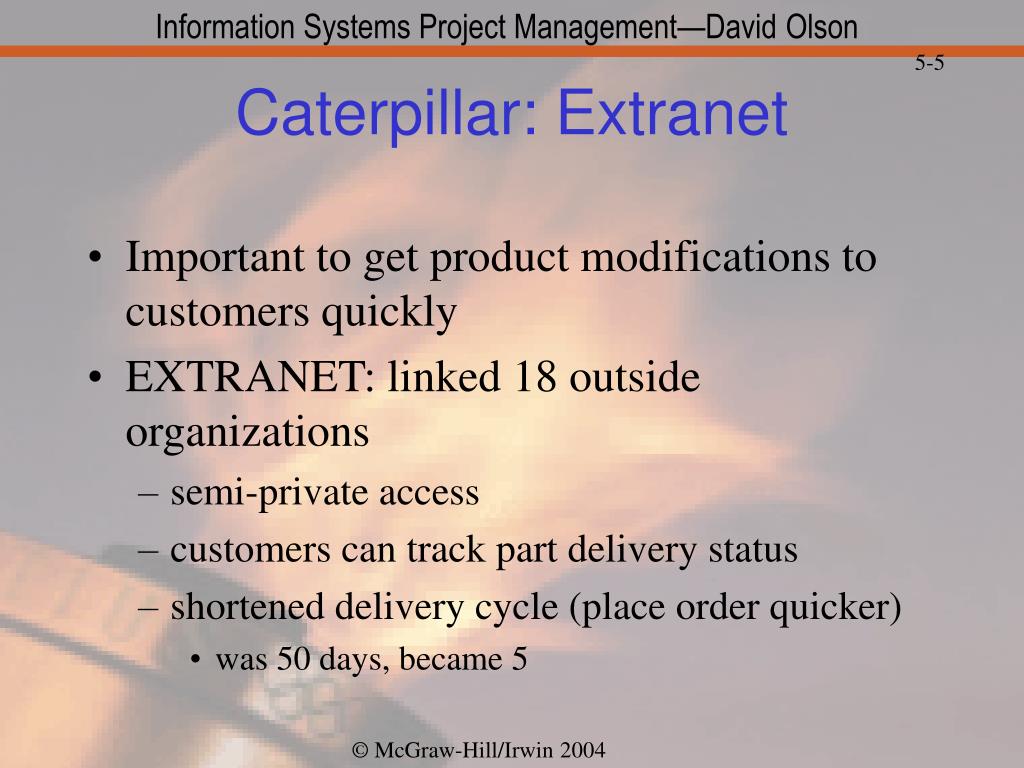 Information Systems Project Management—David Olson

5-5

Caterpillar: Extranet

• Important to get product modifications to customers quickly
• EXTRANET: linked 18 outside organizations
– semi-private access
– customers can track part delivery status
– shortened delivery cycle (place order quicker)
• was 50 days, became 5

© McGraw-Hill/Irwin 2004